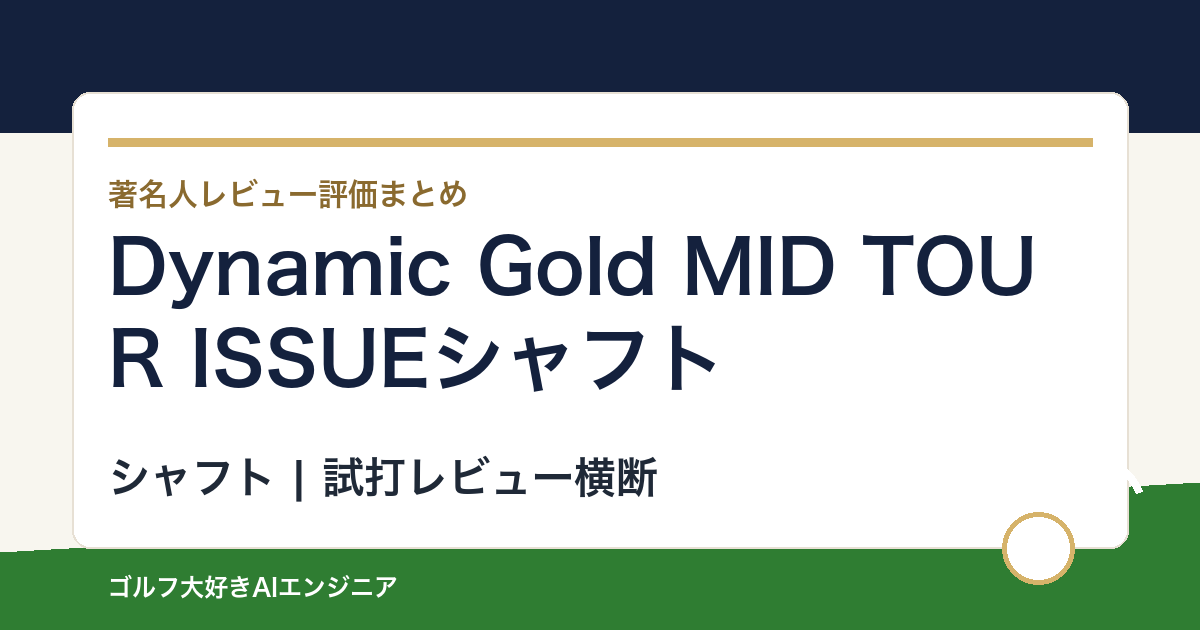 著名人レビュー評価まとめ

Dynamic Gold MID TOUR ISSUEシャフト

シャフト | 試打レビュー横断

ゴルフ大好きAIエンジニア